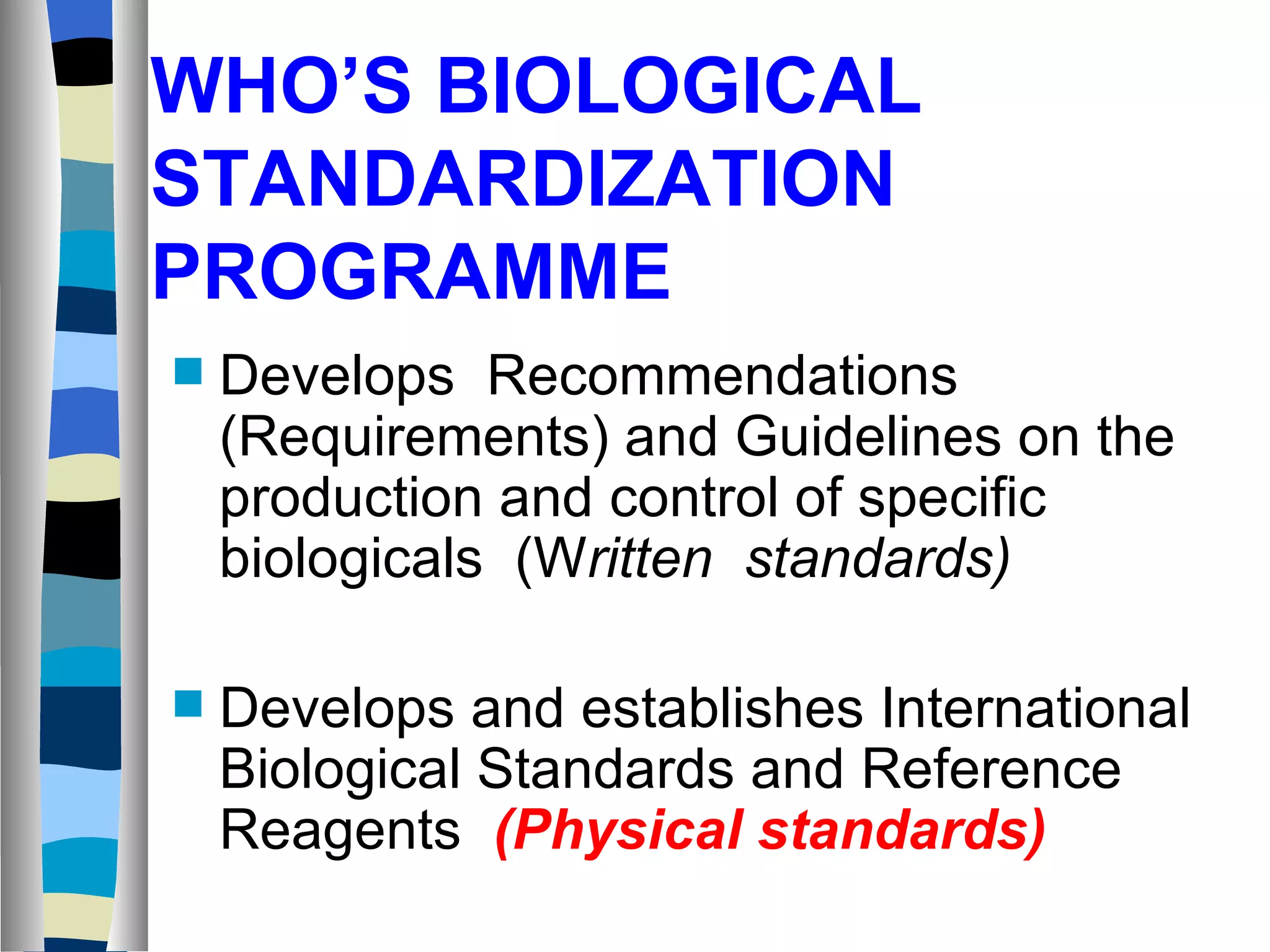 WHO'S BIOLOGICAL STANDARDIZATION PROGRAMME

Develops Recommendations (Requirements) and Guidelines on the production and control of specific biologicals (Written standards)

Develops and establishes International Biological Standards and Reference Reagents (Physical standards)